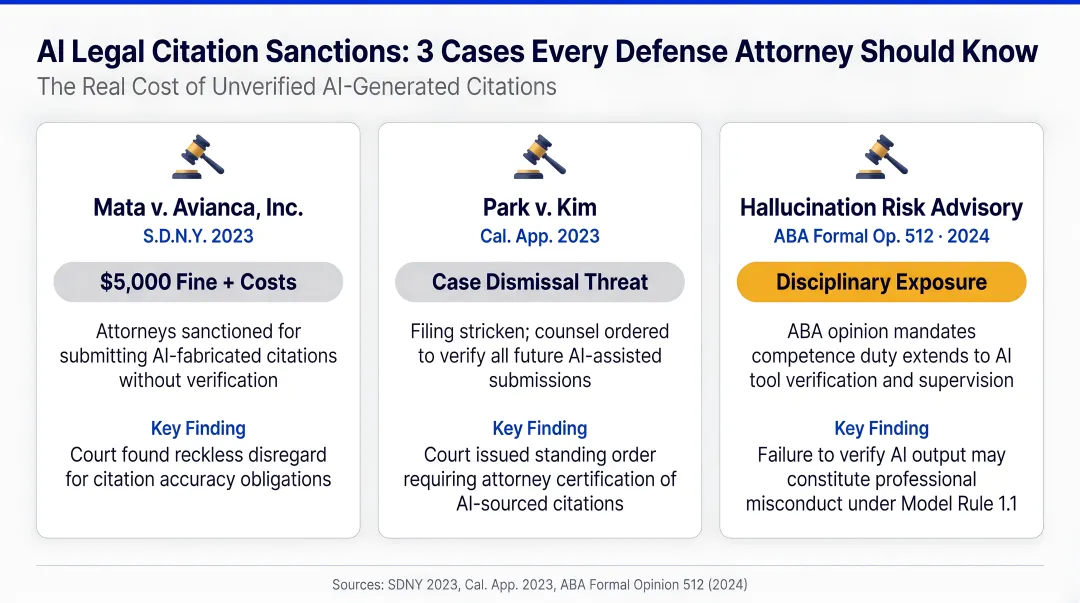 AI Legal Citation Sanctions: 3 Cases Every Defense Attorney Should Know

The Real Cost of Unverified AI-Generated Citations

Mata v. Avianca, Inc.
S.D.N.Y. 2023
$5,000 Fine + Costs
Attorneys sanctioned for submitting AI-fabricated citations without verification
Key Finding
Court found reckless disregard for citation accuracy obligations

Park v. Kim
Cal. App. 2023
Case Dismissal Threat
Filing stricken; counsel ordered to verify all future AI-assisted submissions
Key Finding
Court issued standing order requiring attorney certification of AI-sourced citations

Hallucination Risk Advisory
ABA Formal Op. 512 · 2024
Disciplinary Exposure
ABA opinion mandates competence duty extends to AI tool verification and supervision
Key Finding
Failure to verify AI output may constitute professional misconduct under Model Rule 1.1

Sources: SDNY 2023, Cal. App. 2023, ABA Formal Opinion 512 (2024)